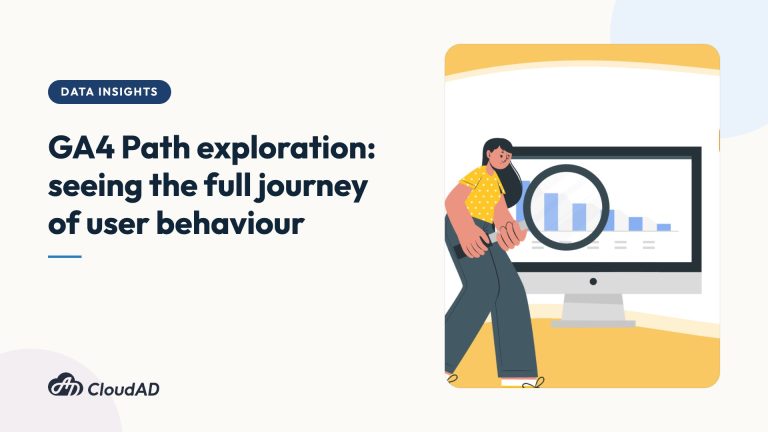 DATA INSIGHTS

GA4 Path exploration: seeing the full journey of user behaviour

CloudAD